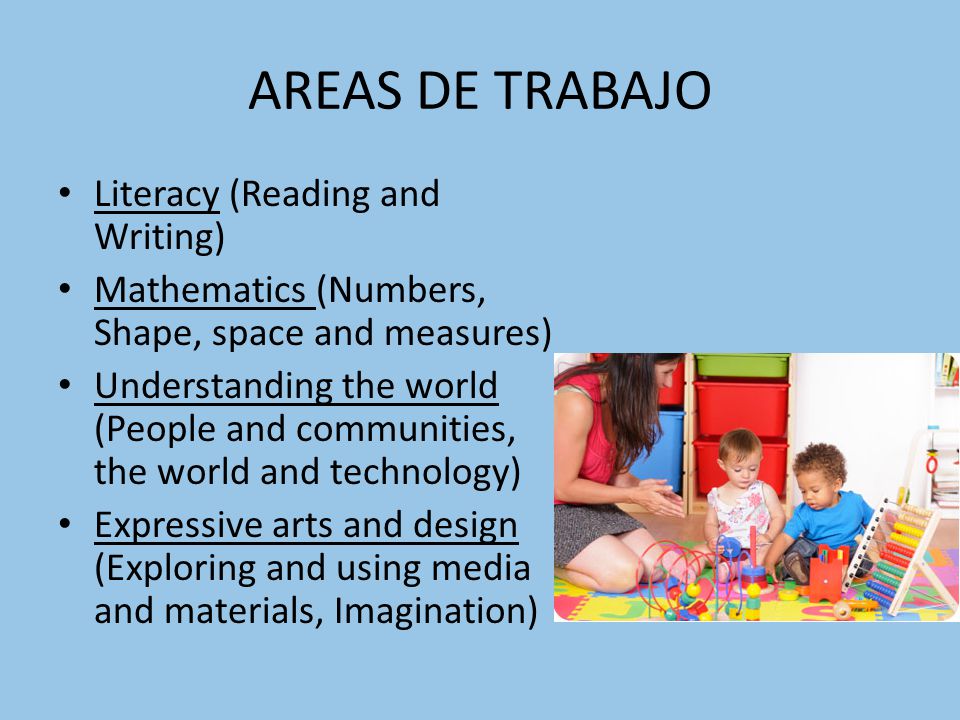 AREAS DE TRABAJO

• Literacy (Reading and Writing)
• Mathematics (Numbers, Shape, space and measures)
• Understanding the world (People and communities, the world and technology)
• Expressive arts and design (Exploring and using media and materials, Imagination)